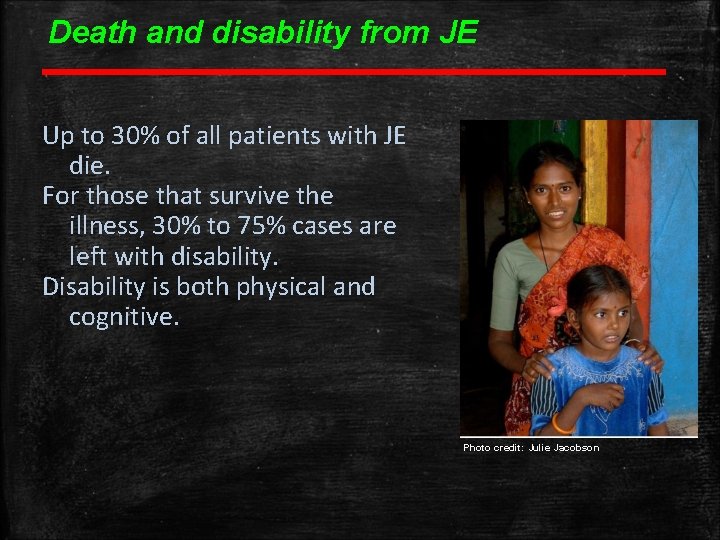 Death and disability from JE

Up to 30% of all patients with JE die.

For those that survive the illness, 30% to 75% cases are left with disability.

Disability is both physical and cognitive.

Photo credit: Julie Jacobson